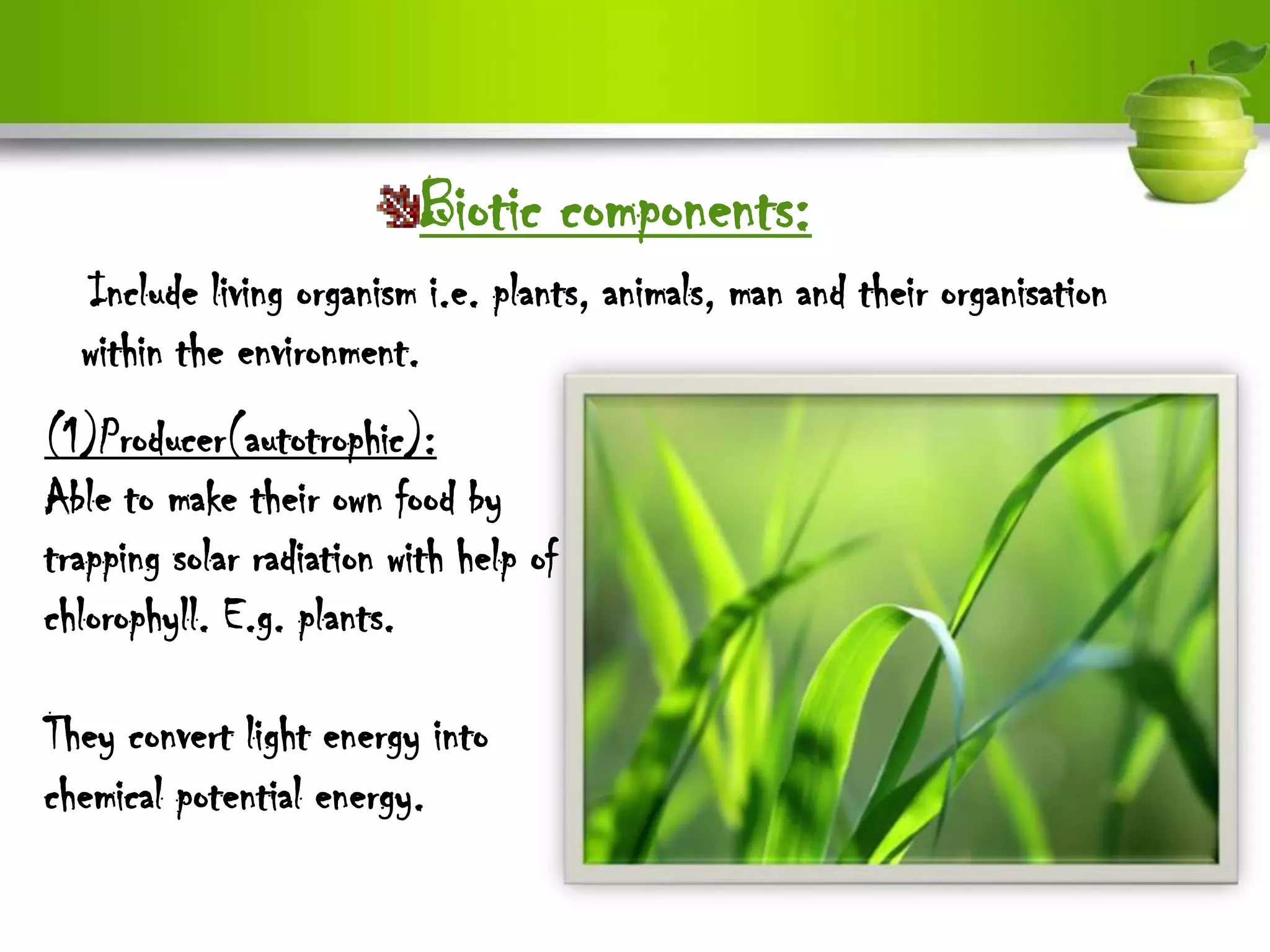 Biotic components:

Include living organism i.e. plants, animals, man and their organisation within the environment.

(1)Producer(autotrophic):
Able to make their own food by trapping solar radiation with help of chlorophyll. E.g. plants.

They convert light energy into chemical potential energy.